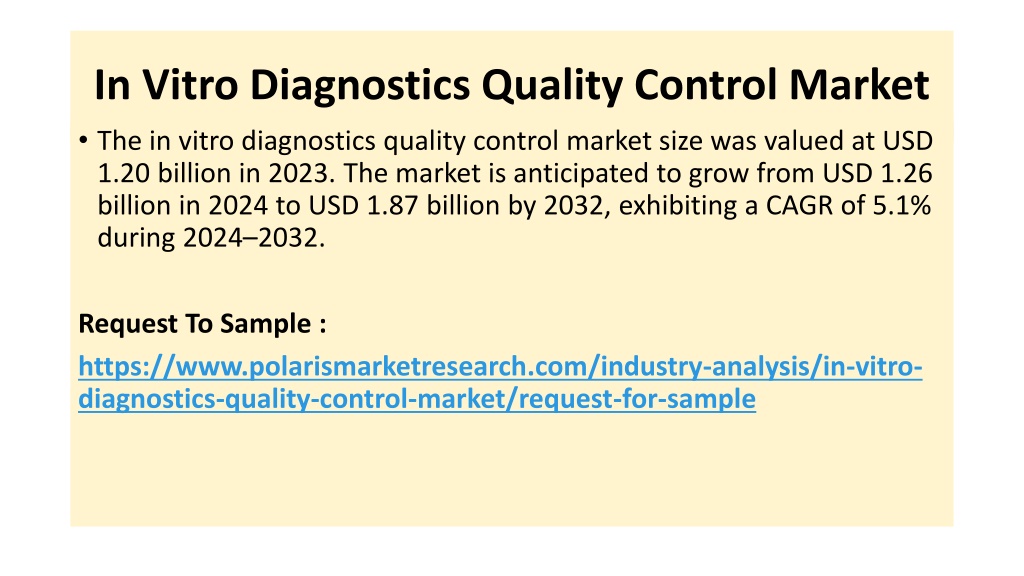 In Vitro Diagnostics Quality Control Market

• The in vitro diagnostics quality control market size was valued at USD 1.20 billion in 2023. The market is anticipated to grow from USD 1.26 billion in 2024 to USD 1.87 billion by 2032, exhibiting a CAGR of 5.1% during 2024–2032.

Request To Sample :

https://www.polarismarketresearch.com/industry-analysis/in-vitro-diagnostics-quality-control-market/request-for-sample